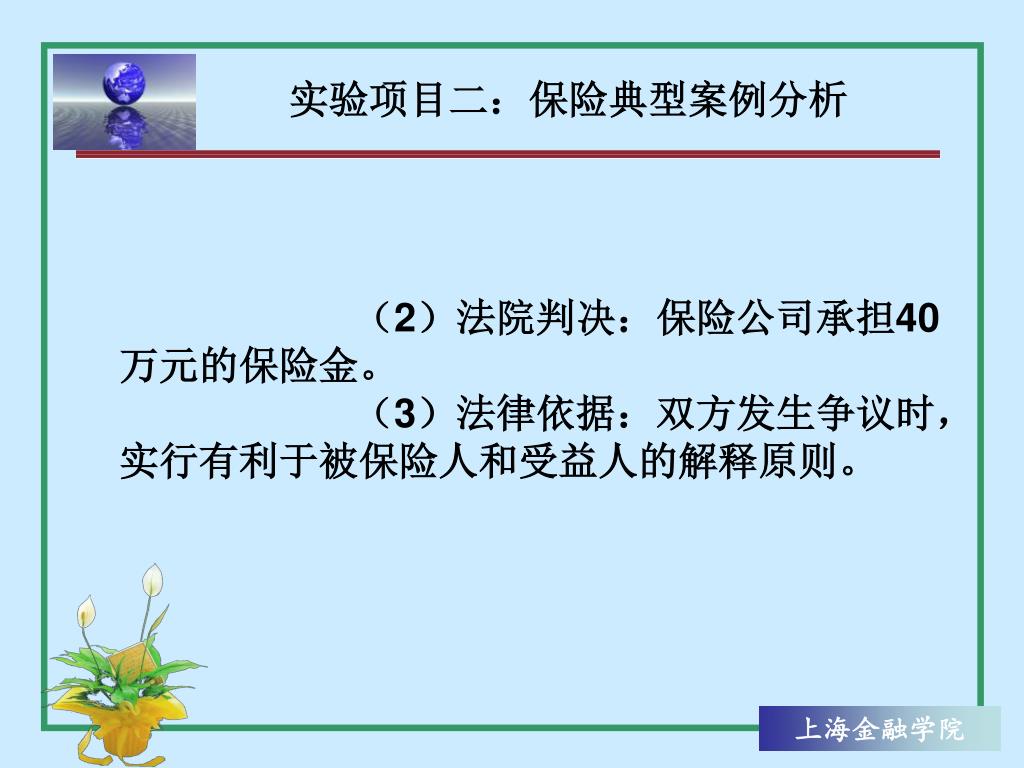 实验项目二：保险典型案例分析

（2）法院判决：保险公司承担40万元的保险金。

（3）法律依据：双方发生争议时，实行有利于被保险人和受益人的解释原则。

上海金融学院